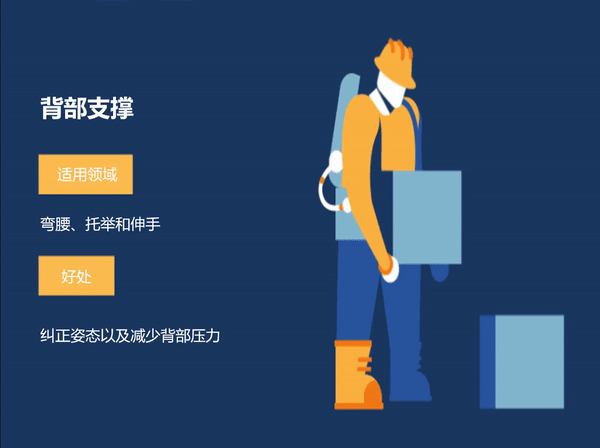 背部支撑

适用领域

弯腰、托举和伸手

好处

纠正姿态以及减少背部压力